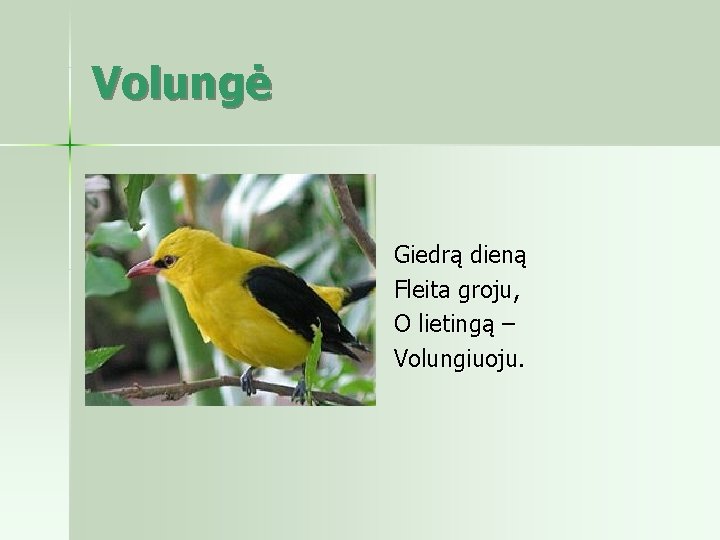 Volungė

Giedrą dieną
Fleita groju,
O lietingą –
Volungiuoju.